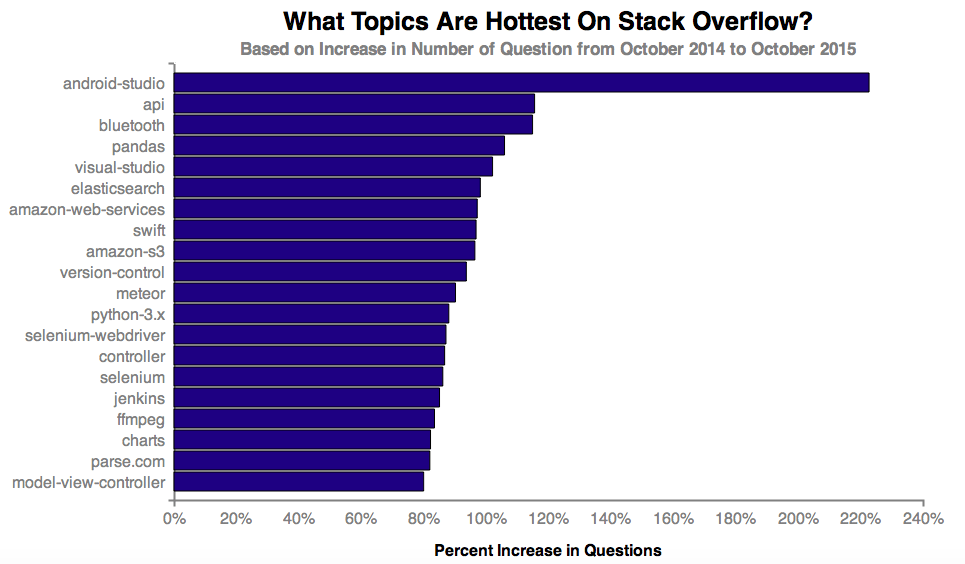 What Topics Are Hottest On Stack Overflow?
Based on Increase in Number of Question from October 2014 to October 2015

android-studio
api
bluetooth
pandas
visual-studio
elasticsearch
amazon-web-services
swift
amazon-s3
version-control
meteor
python-3.x
selenium-webdriver
controller
selenium
jenkins
ffmpeg
charts
parse.com
model-view-controller

0% 20% 40% 60% 80% 100% 120% 140% 160% 180% 200% 220% 240%

Percent Increase in Questions